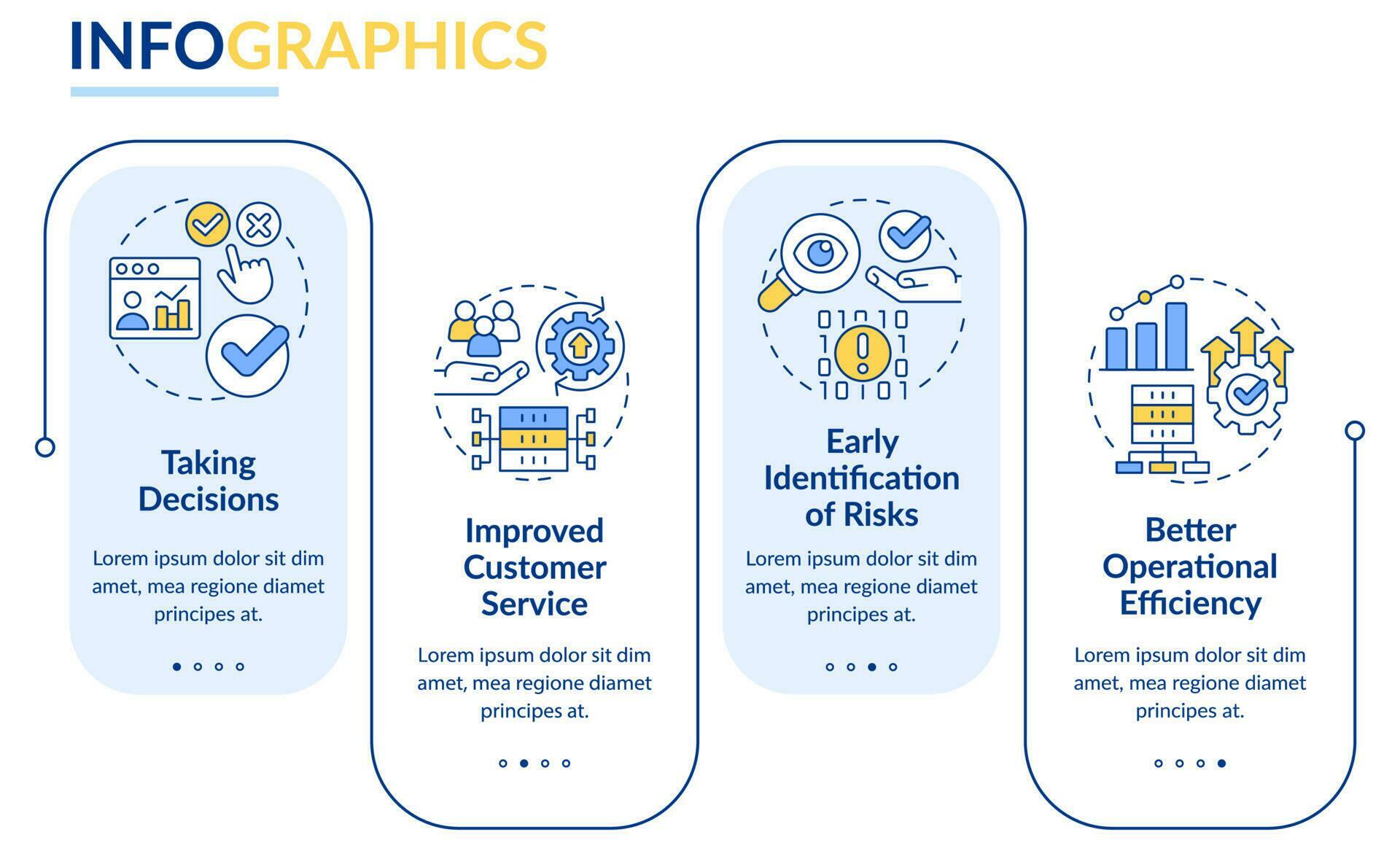 INFOGRAPHICS

Taking Decisions

Lorem ipsum dolor sit dim amet, mea regione diamet principes at.

Improved Customer Service

Lorem ipsum dolor sit dim amet, mea regione diamet principes at.

Early Identification of Risks

Lorem ipsum dolor sit dim amet, mea regione diamet principes at.

Better Operational Efficiency

Lorem ipsum dolor sit dim amet, mea regione diamet principes at.